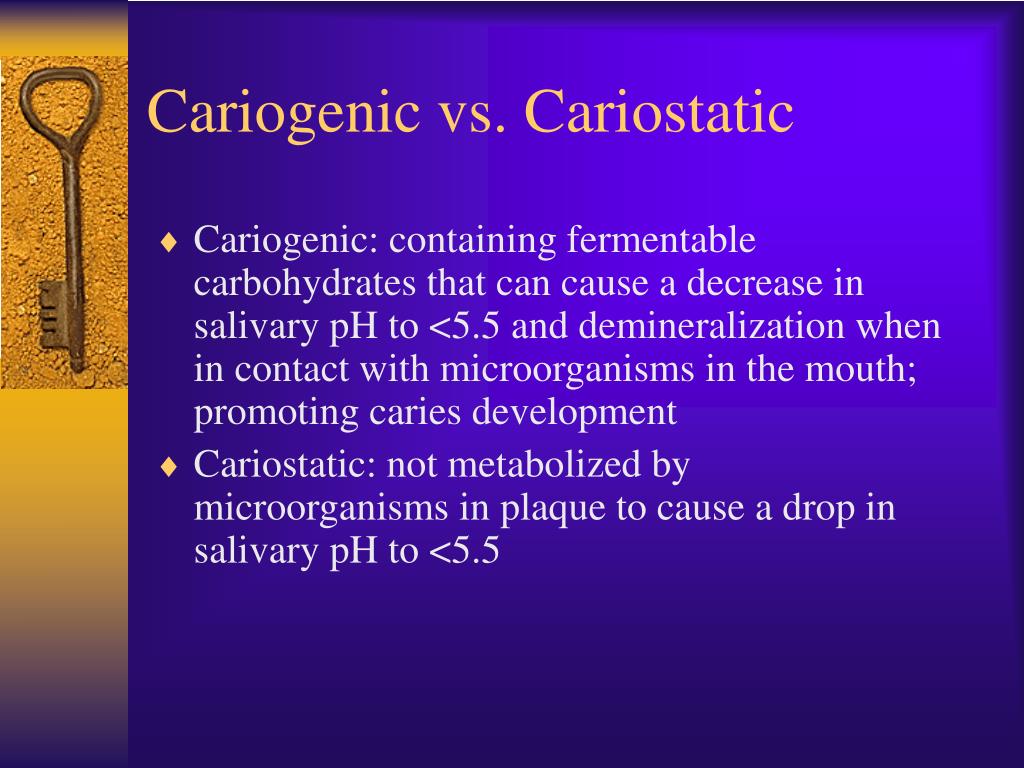 Cariogenic vs. Cariostatic

♦ Cariogenic: containing fermentable carbohydrates that can cause a decrease in salivary pH to <5.5 and demineralization when in contact with microorganisms in the mouth; promoting caries development

♦ Cariostatic: not metabolized by microorganisms in plaque to cause a drop in salivary pH to <5.5